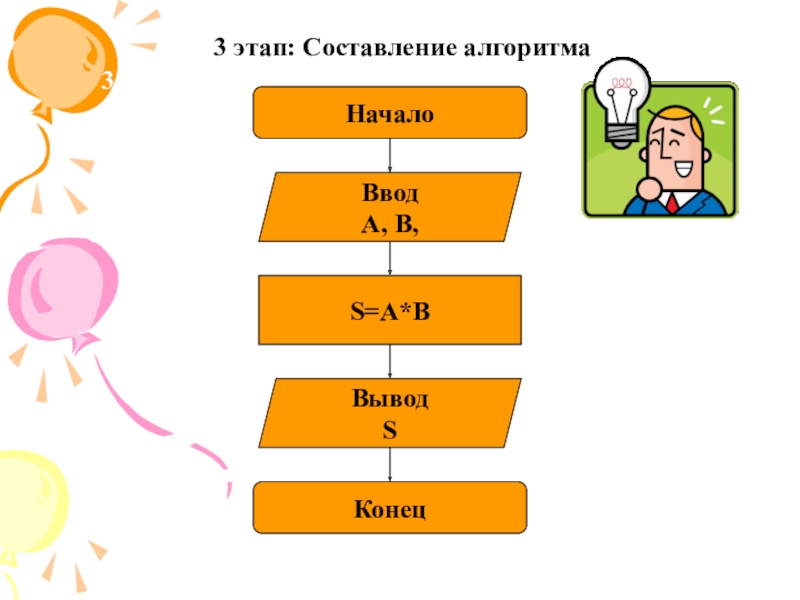 3

3 этап: Составление алгоритма

Начало

Ввод
А, В,

S=A*B

Вывод
S

Конец